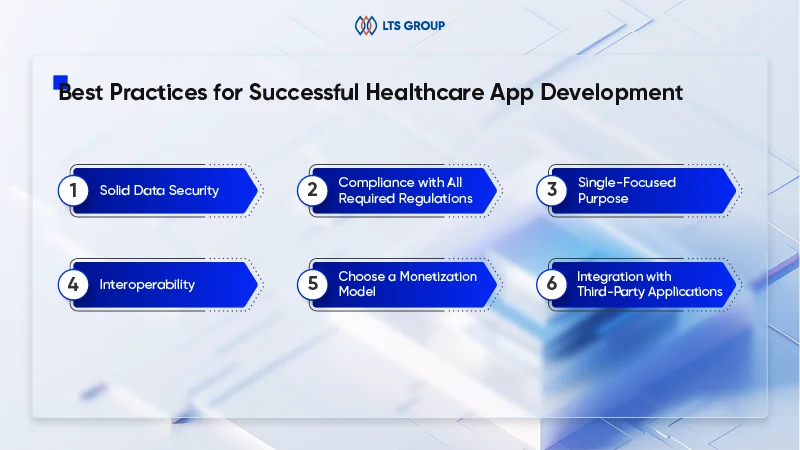 LTS GROUP

Best Practices for Successful Healthcare App Development

1 Solid Data Security

2 Compliance with All Required Regulations

3 Single-Focused Purpose

4 Interoperability

5 Choose a Monetization Model

6 Integration with Third-Party Applications